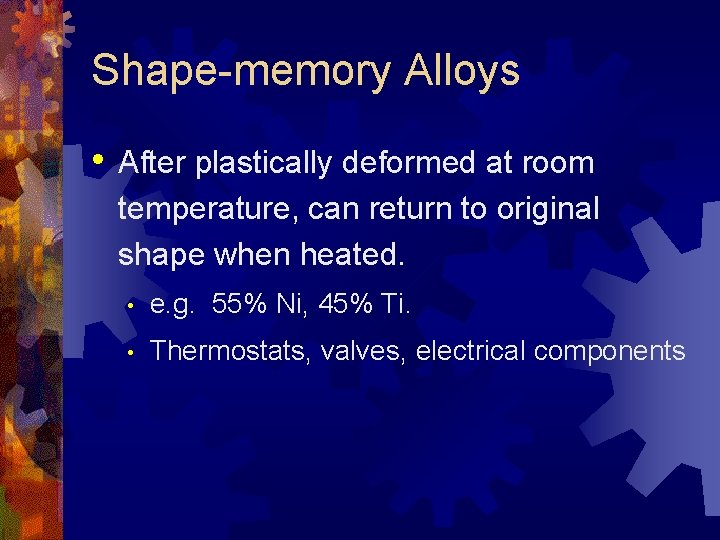 Shape-memory Alloys

• After plastically deformed at room temperature, can return to original shape when heated.

• e.g. 55% Ni, 45% Ti.

• Thermostats, valves, electrical components